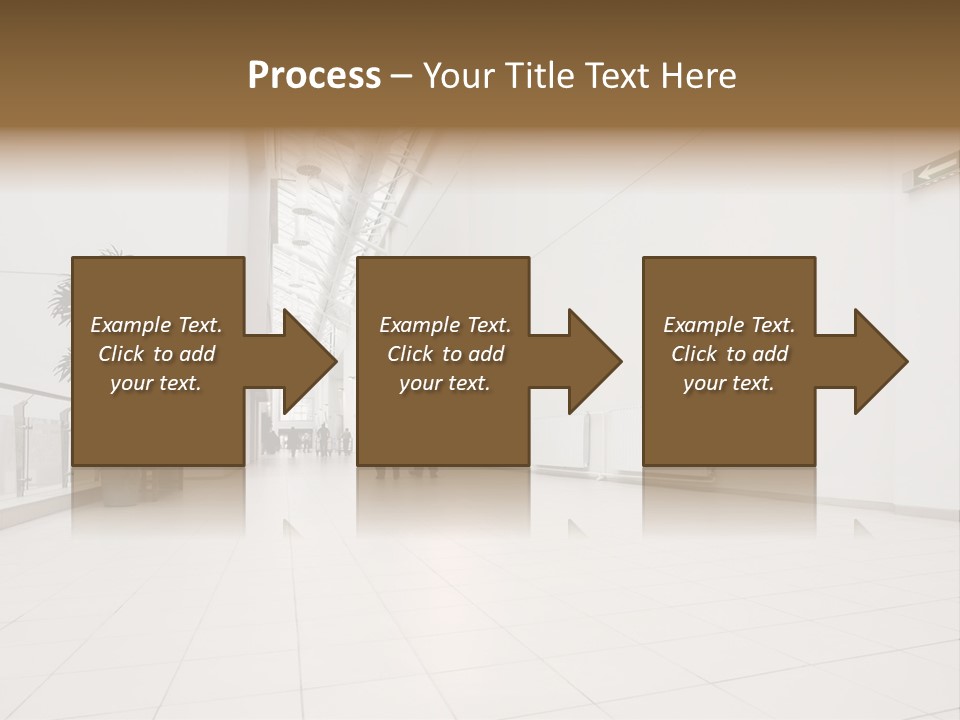 Process – Your Title Text Here

Example Text. Click to add your text.

Example Text. Click to add your text.

Example Text. Click to add your text.